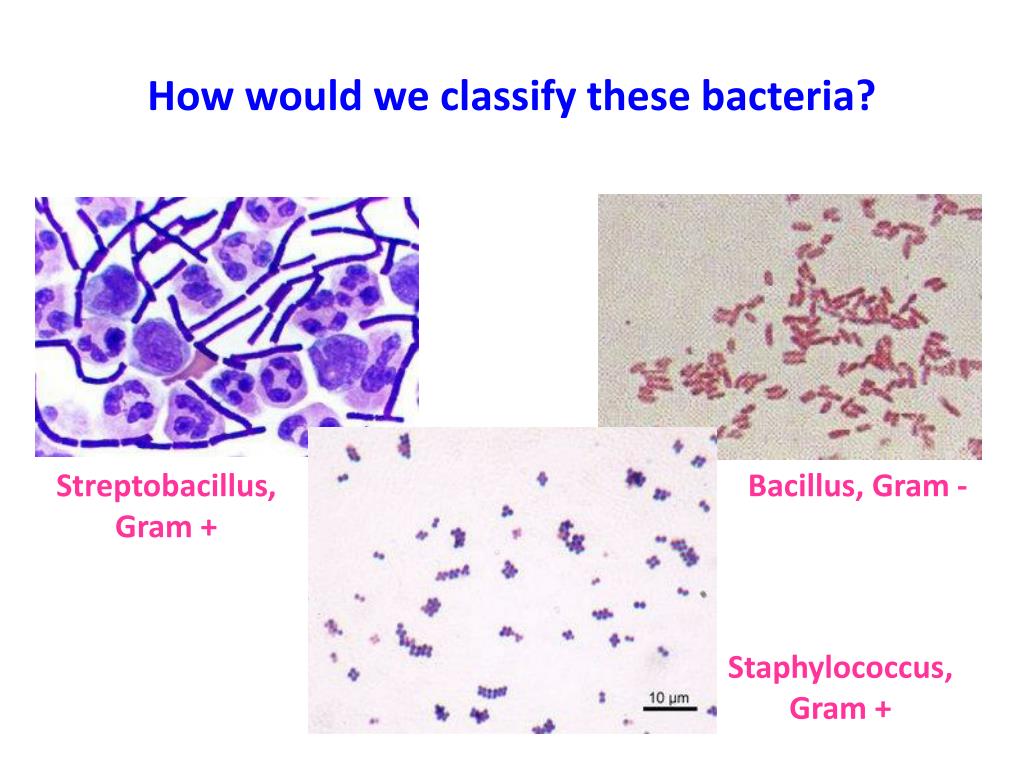 How would we classify these bacteria?

Streptobacillus, Gram +

Bacillus, Gram -

10 µm

Staphylococcus, Gram +